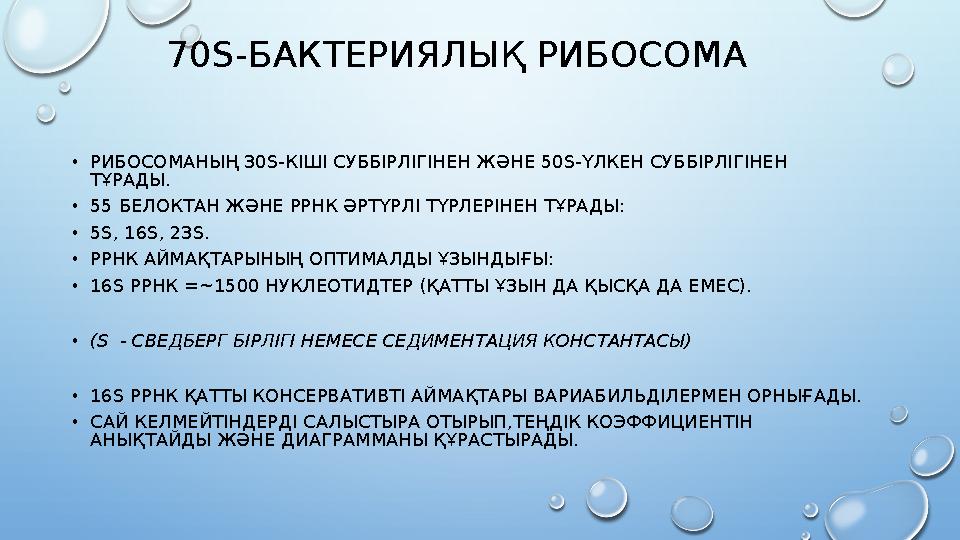 70S-БАКТЕРИЯЛЫҚ РИБОСОМА

• РИБОСОМАНЫҢ 30S-КІШІ СУББІРЛІГІНЕН ЖӘНЕ 50S-ҮЛКЕН СУББІРЛІГІНЕН ТҰРАДЫ.
• 55 БЕЛОКТАН ЖӘНЕ РРНК ӘРТҮРЛІ ТҮРЛЕРІНЕН ТҰРАДЫ:
• 5S, 16S, 23S.
• РРНК АЙМАҚТАРЫНЫҢ ОПТИМАЛДЫ ҰЗЫНДЫҒЫ:
• 16S РРНК =~1500 НУКЛЕОТИДТЕР (ҚАТТЫ ҰЗЫН ДА ҚЫСҚА ДА ЕМЕС).

• (S - СВЕДБЕРГ БІРЛІГІ НЕМЕСЕ СЕДИМЕНТАЦИЯ КОНСТАНТАСЫ)

• 16S РРНК ҚАТТЫ КОНСЕРВАТИВТІ АЙМАҚТАРЫ ВАРИАБИЛЬДІЛЕРМЕН ОРНЫҒАДЫ.
• САЙ КЕЛМЕЙТІНДЕРДІ САЛЫСТЫРА ОТЫРЫП,ТЕҢДІК КОЭФФИЦИЕНТІН АНЫҚТАЙДЫ ЖӘНЕ ДИАГРАММАНЫ ҚҰРАСТЫРАДЫ.